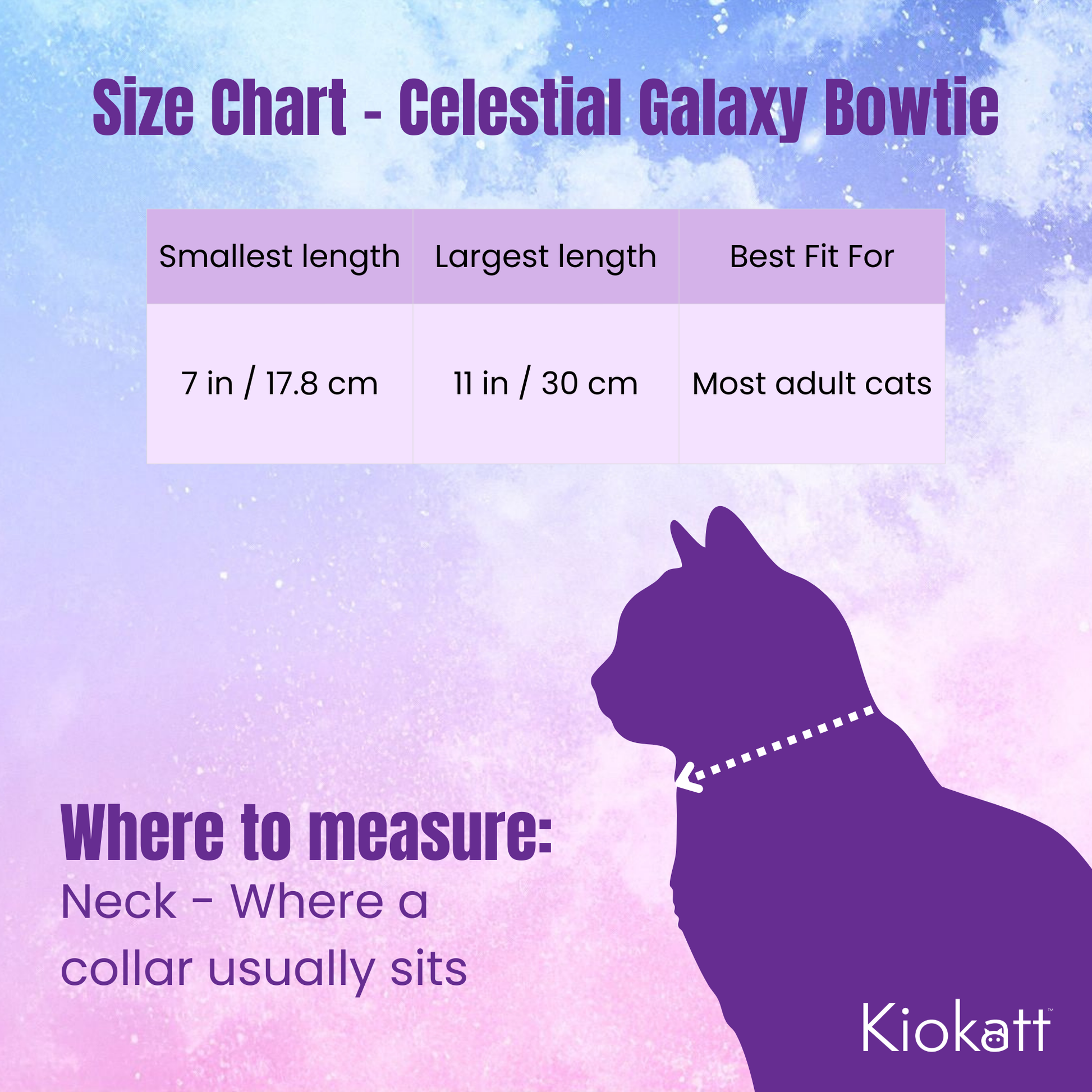 Size Chart - Celestial Galaxy Bowtie

| Smallest length | Largest length | Best Fit For |
|---|---|---|
| 7 in / 17.8 cm | 11 in / 30 cm | Most adult cats |

Where to measure:
Neck - Where a collar usually sits

Kiokatt™